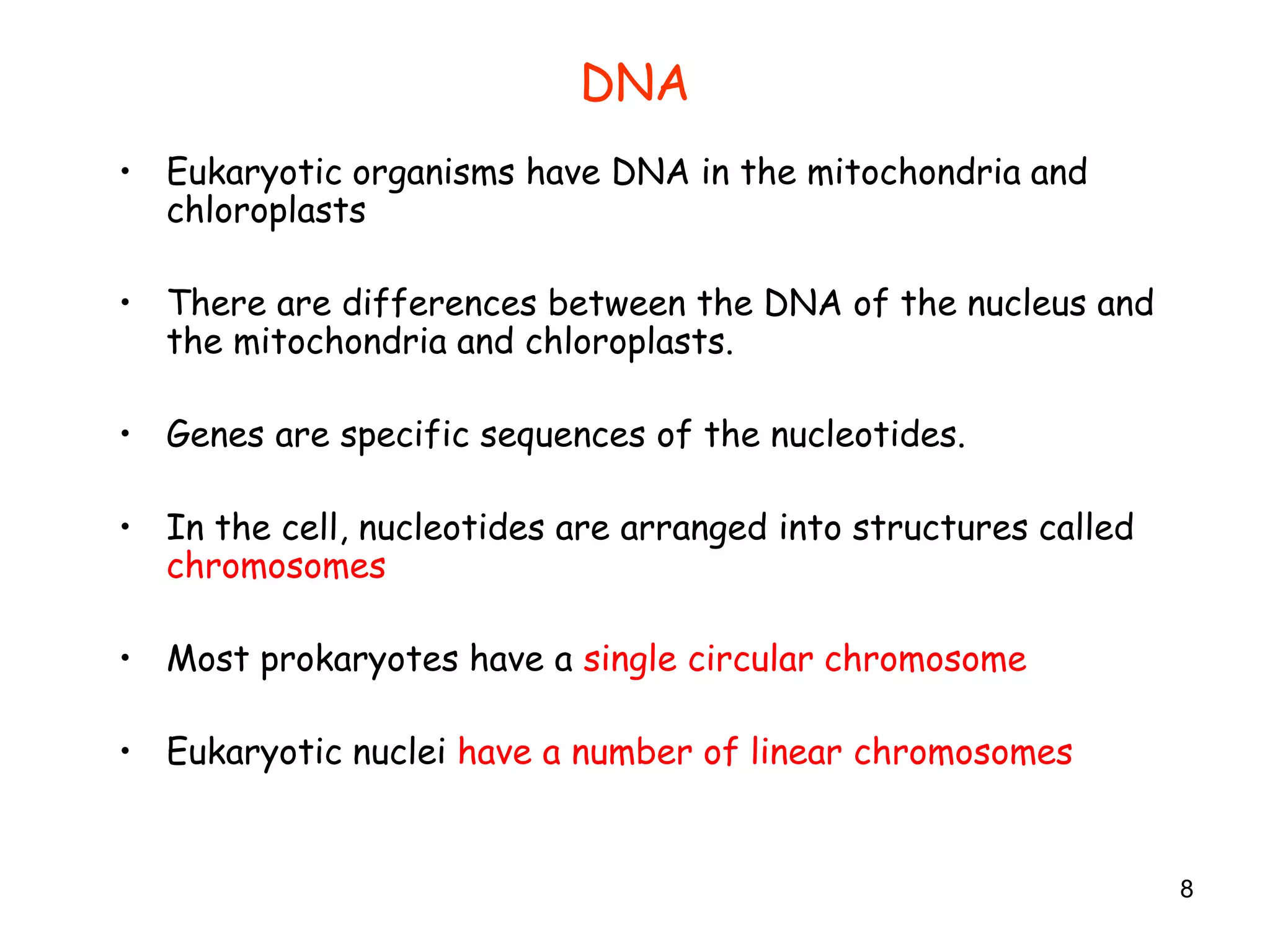 DNA

• Eukaryotic organisms have DNA in the mitochondria and chloroplasts

• There are differences between the DNA of the nucleus and the mitochondria and chloroplasts.

• Genes are specific sequences of the nucleotides.

• In the cell, nucleotides are arranged into structures called chromosomes

• Most prokaryotes have a single circular chromosome

• Eukaryotic nuclei have a number of linear chromosomes

8